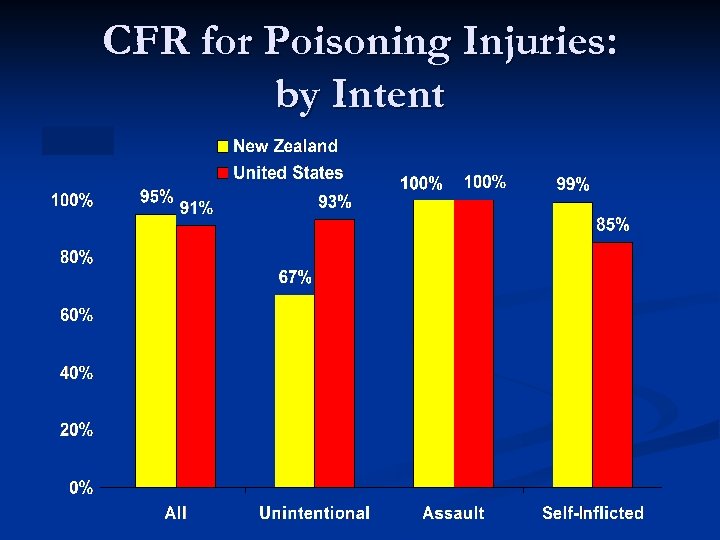 CFR for Poisoning Injuries: by Intent

New Zealand
United States

100%
80%
60%
40%
20%
0%

95%
91%
67%
93%
100%
100%
99%
85%

All
Unintentional
Assault
Self-Inflicted